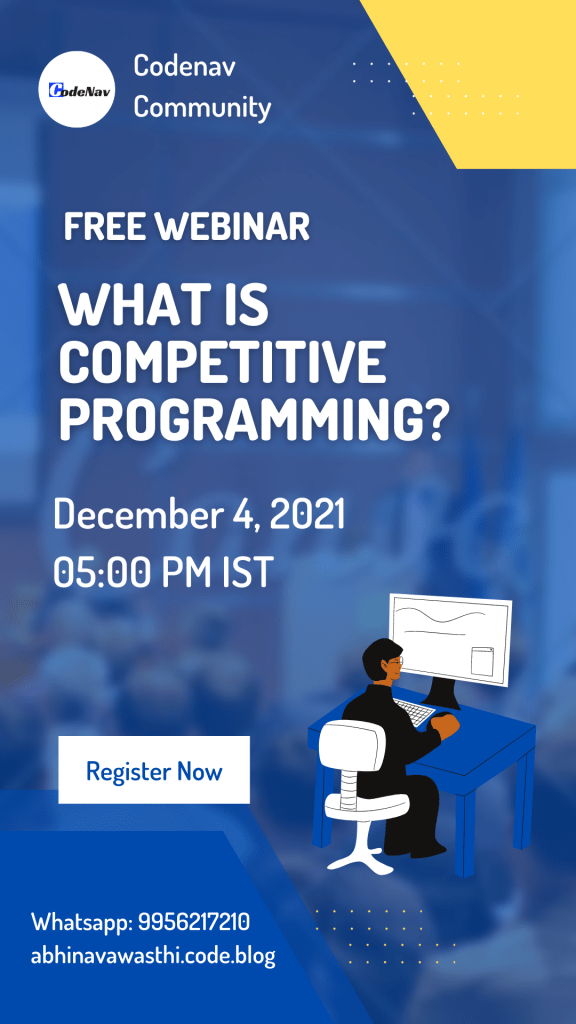 CodeNav

Codenav Community

FREE WEBINAR

WHAT IS COMPETITIVE PROGRAMMING?

December 4, 2021
05:00 PM IST

Register Now

Whatsapp: 9956217210
abhinavawasthi.code.blog